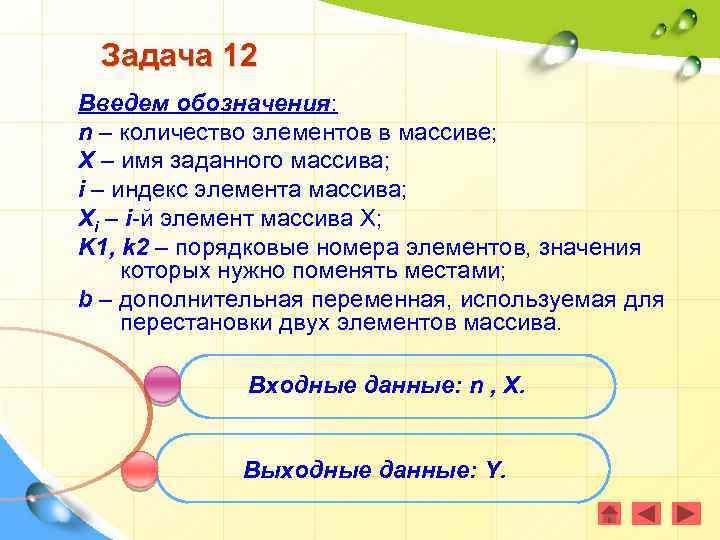 Задача 12

Введем обозначения:
n – количество элементов в массиве;
X – имя заданного массива;
i – индекс элемента массива;
$X_i$ – i-й элемент массива X;
K1, k2 – порядковые номера элементов, значения которых нужно поменять местами;
b – дополнительная переменная, используемая для перестановки двух элементов массива.

Входные данные: n , X.

Выходные данные: Y.